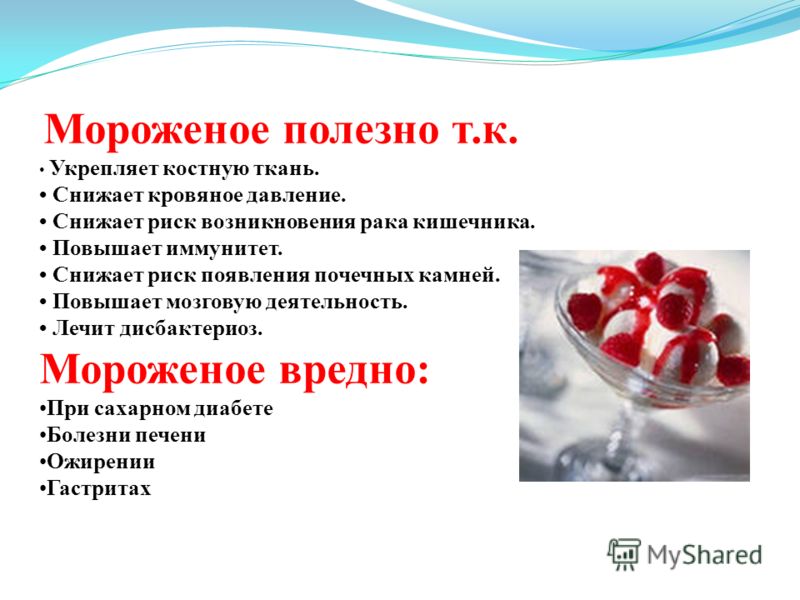 Мороженое полезно т.к.

• Укрепляет костную ткань.
• Снижает кровяное давление.
• Снижает риск возникновения рака кишечника.
• Повышает иммунитет.
• Снижает риск появления почечных камней.
• Повышает мозговую деятельность.
• Лечит дисбактериоз.

Мороженое вредно:

•При сахарном диабете
•Болезни печени
•Ожирении
•Гастритах

MyShared